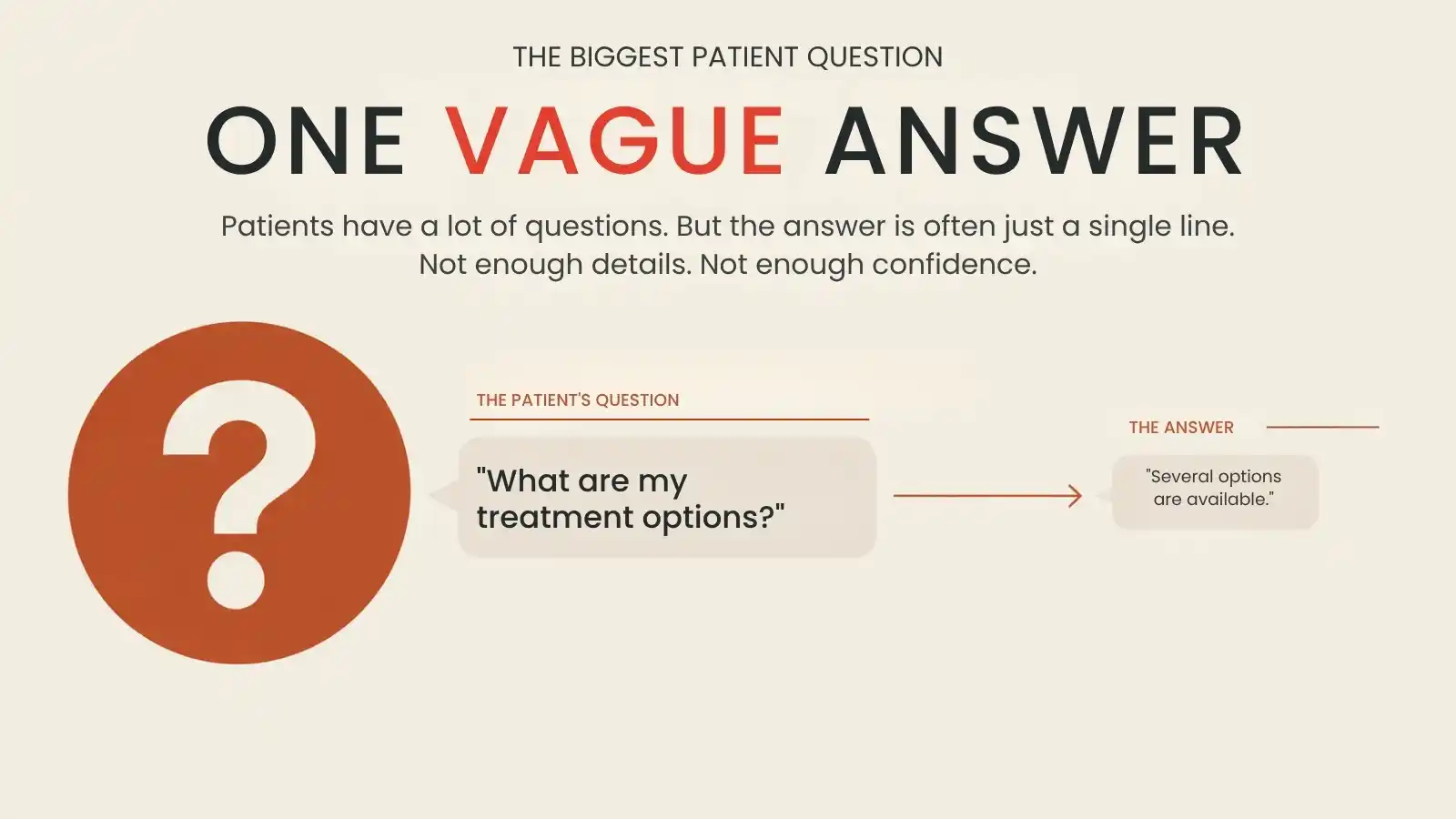 THE BIGGEST PATIENT QUESTION

ONE VAGUE ANSWER

Patients have a lot of questions. But the answer is often just a single line. Not enough details. Not enough confidence.

?

THE PATIENT'S QUESTION

"What are my treatment options?"

THE ANSWER

"Several options are available."